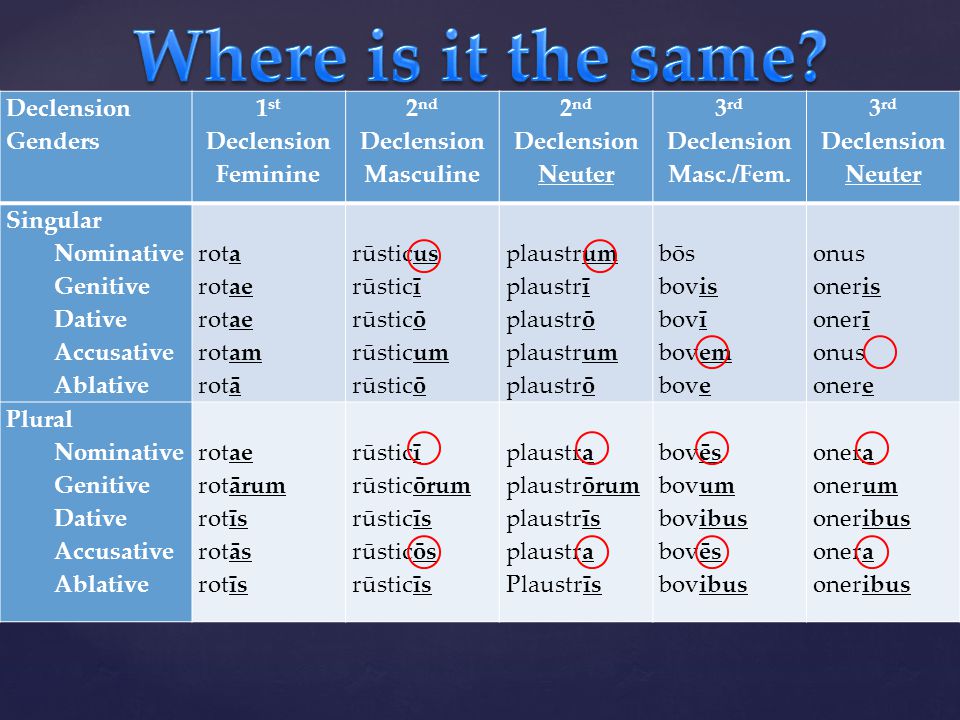 Where is it the same?

| Declension Genders | 1st Declension Feminine | 2nd Declension Masculine | 2nd Declension Neuter | 3rd Declension Masc./Fem. | 3rd Declension Neuter |
|---|---|---|---|---|---|
| Singular | | | | | |
| Nominative | rota | rūsticus | plaustrum | bōs | onus |
| Genitive | rotae | rūsticī | plaustrī | bovis | oneris |
| Dative | rotae | rūsticō | plaustrō | bovī | onerī |
| Accusative | rotam | rūsticum | plaustrum | bovem | onus |
| Ablative | rotā | rūsticō | plaustrō | bove | onere |
| Plural | | | | | |
| Nominative | rotae | rūsticī | plaustra | bovēs | onera |
| Genitive | rotārum | rūsticōrum | plaustrōrum | bovum | onerum |
| Dative | rotīs | rūsticīs | plaustrīs | bovibus | oneribus |
| Accusative | rotās | rūsticōs | plaustra | bovēs | onera |
| Ablative | rotīs | rūsticīs | Plaustrīs | bovibus | oneribus |